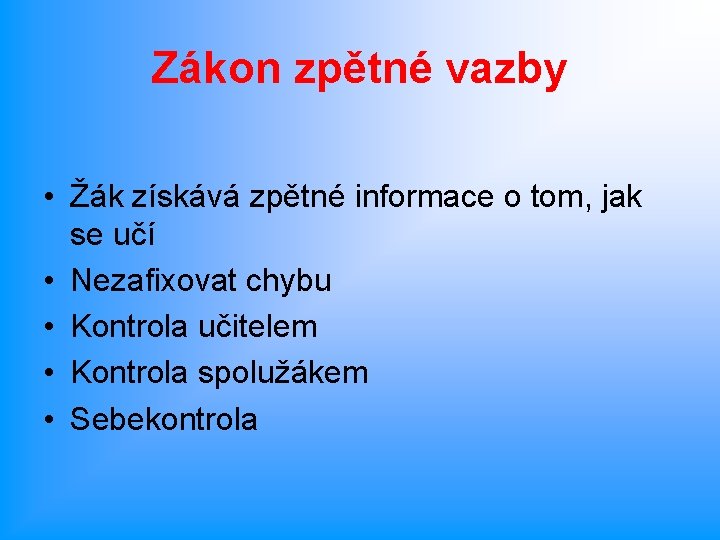 Zákon zpětné vazby

• Žák získává zpětné informace o tom, jak se učí
• Nezafixovat chybu
• Kontrola učitelem
• Kontrola spolužákem
• Sebekontrola